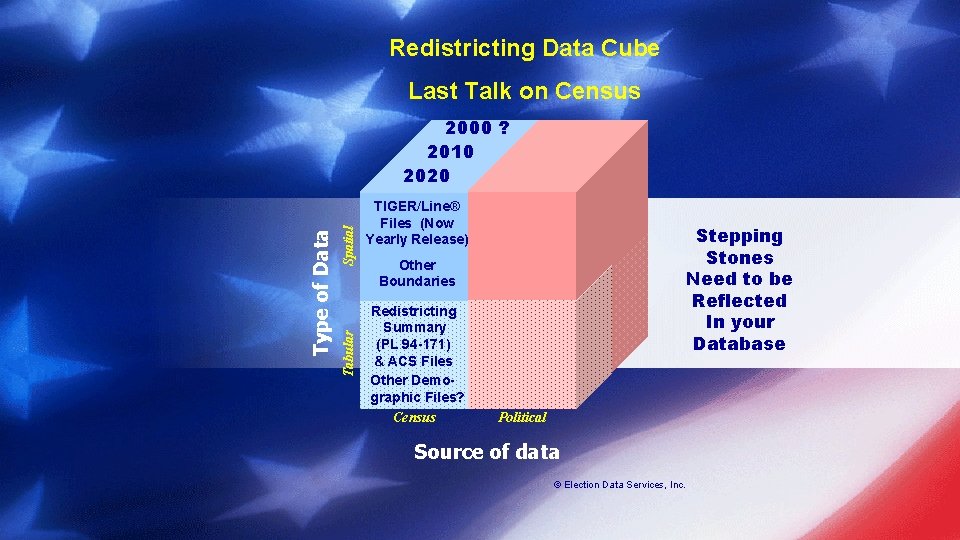 Redistricting Data Cube

Last Talk on Census

2000 ?
2010
2020

Type of Data

Spatial

Tabular

TIGER/Line® Files (Now Yearly Release)

Other Boundaries

Redistricting Summary (PL 94-171) & ACS Files

Other Demographic Files?

Census

Political

Source of data

Stepping Stones Need to be Reflected In your Database

© Election Data Services, Inc.